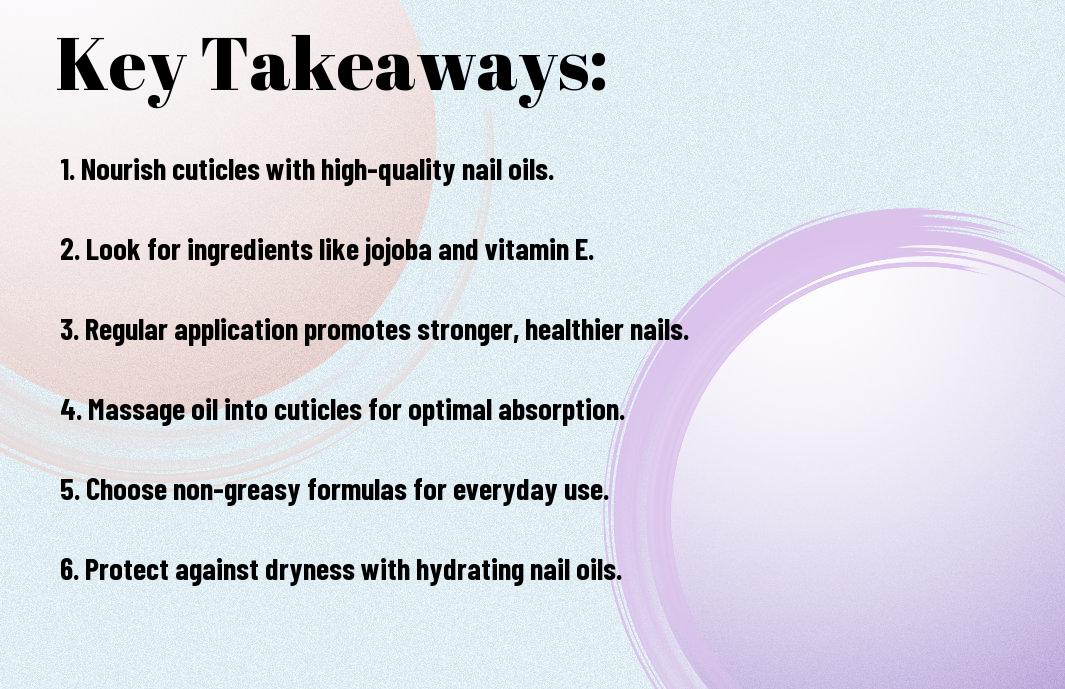 Key Takeaways:

1. Nourish cuticles with high-quality nail oils.

2. Look for ingredients like jojoba and vitamin E.

3. Regular application promotes stronger, healthier nails.

4. Massage oil into cuticles for optimal absorption.

5. Choose non-greasy formulas for everyday use.

6. Protect against dryness with hydrating nail oils.